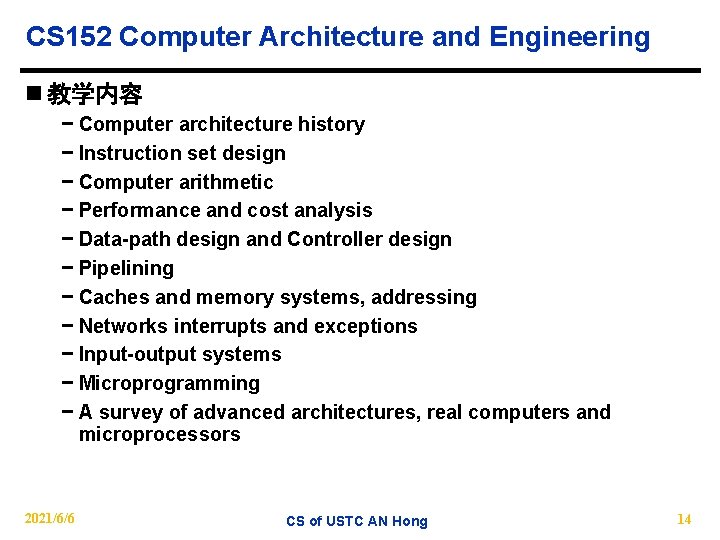 CS152 Computer Architecture and Engineering

■ 教学内容

− Computer architecture history
− Instruction set design
− Computer arithmetic
− Performance and cost analysis
− Data-path design and Controller design
− Pipelining
− Caches and memory systems, addressing
− Networks interrupts and exceptions
− Input-output systems
− Microprogramming
− A survey of advanced architectures, real computers and microprocessors

2021/6/6

CS of USTC AN Hong

14